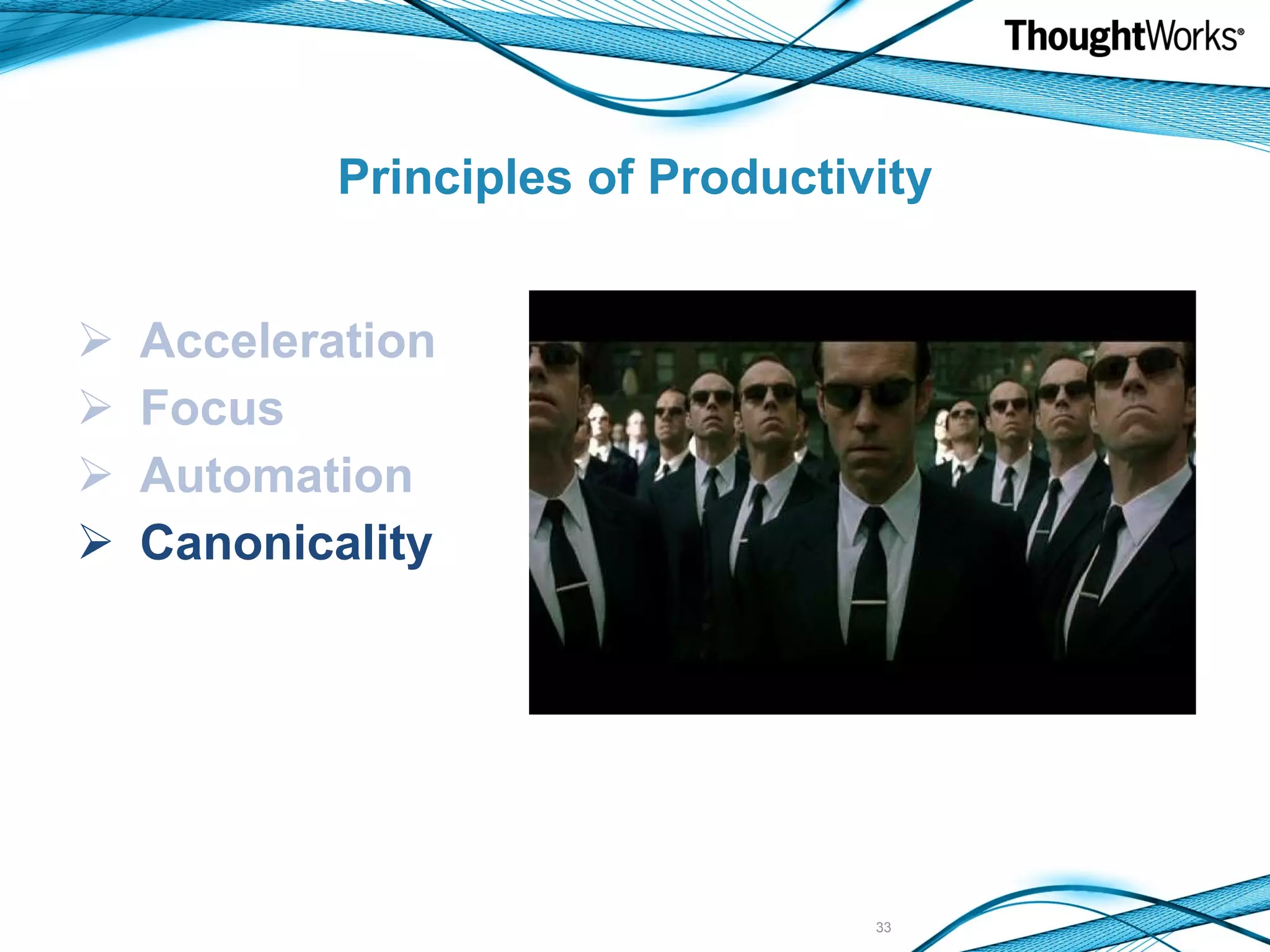 ThoughtWorks®

Principles of Productivity

➢ Acceleration
➢ Focus
➢ Automation
➢ Canonicality

33